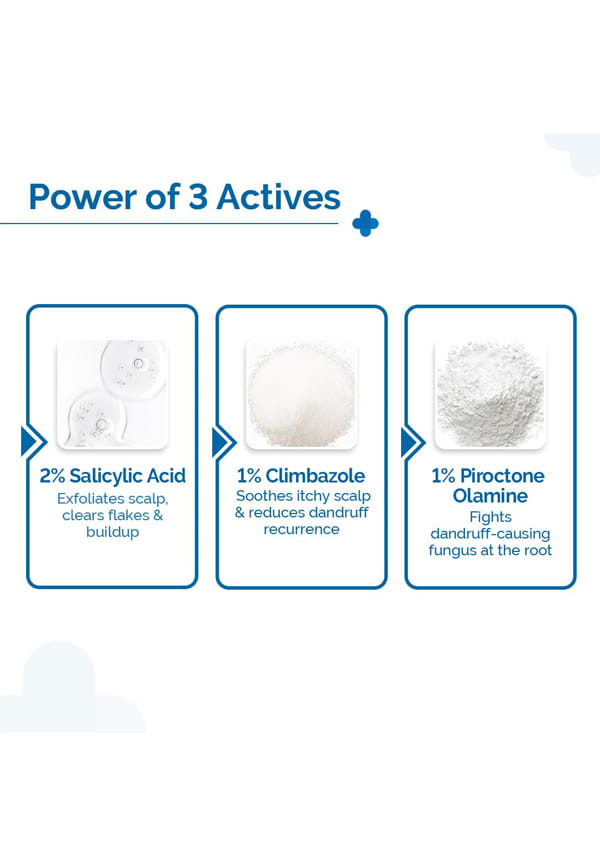 Power of 3 Actives

2% Salicylic Acid
Exfoliates scalp, clears flakes & buildup

1% Climbazole
Soothes itchy scalp & reduces dandruff recurrence

1% Piroctone Olamine
Fights dandruff-causing fungus at the root